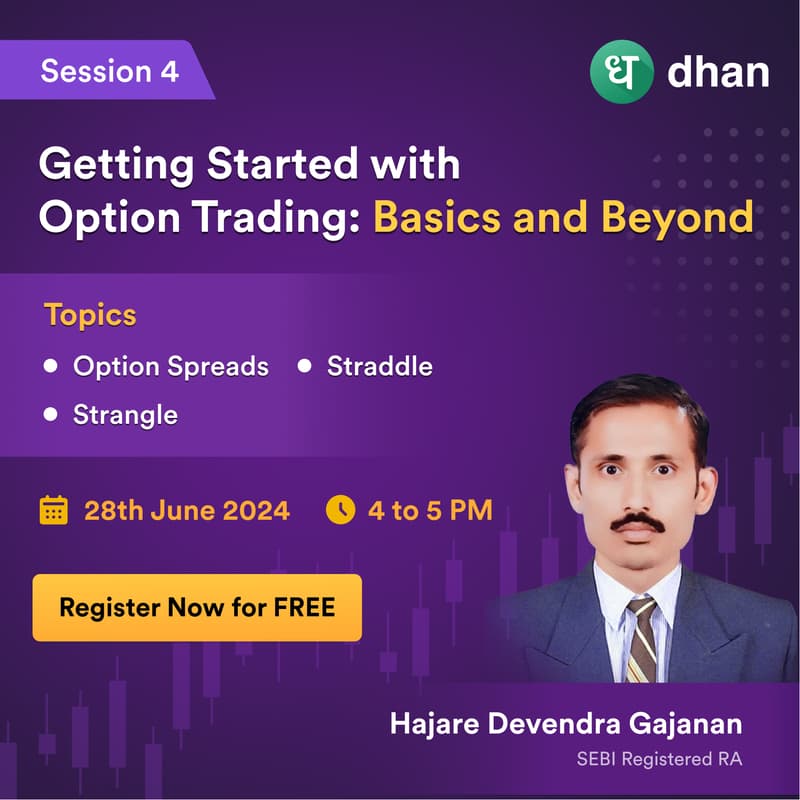 Session 4

ध dhan

Getting Started with Option Trading: Basics and Beyond

Topics

• Option Spreads • Straddle

• Strangle

28th June 2024 4 to 5 PM

Register Now for FREE

Hajare Devendra Gajanan

SEBI Registered RA